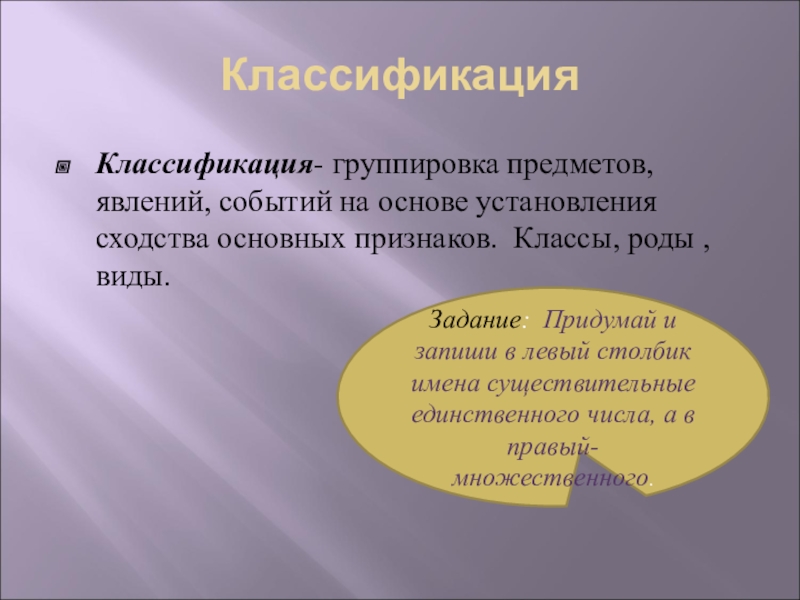 Классификация

Классификация- группировка предметов, явлений, событий на основе установления сходства основных признаков. Классы, роды , виды.

Задание: Придумай и запиши в левый столбик имена существительные единственного числа, а в правый- множественного.